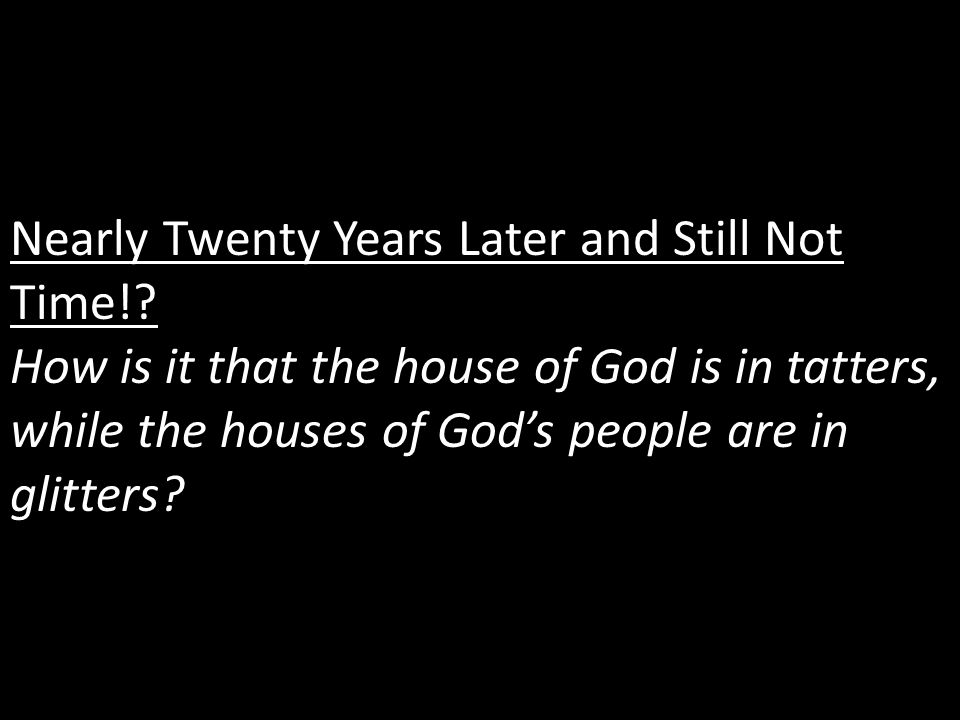 Nearly Twenty Years Later and Still Not Time!?

How is it that the house of God is in tatters, while the houses of God's people are in glitters?